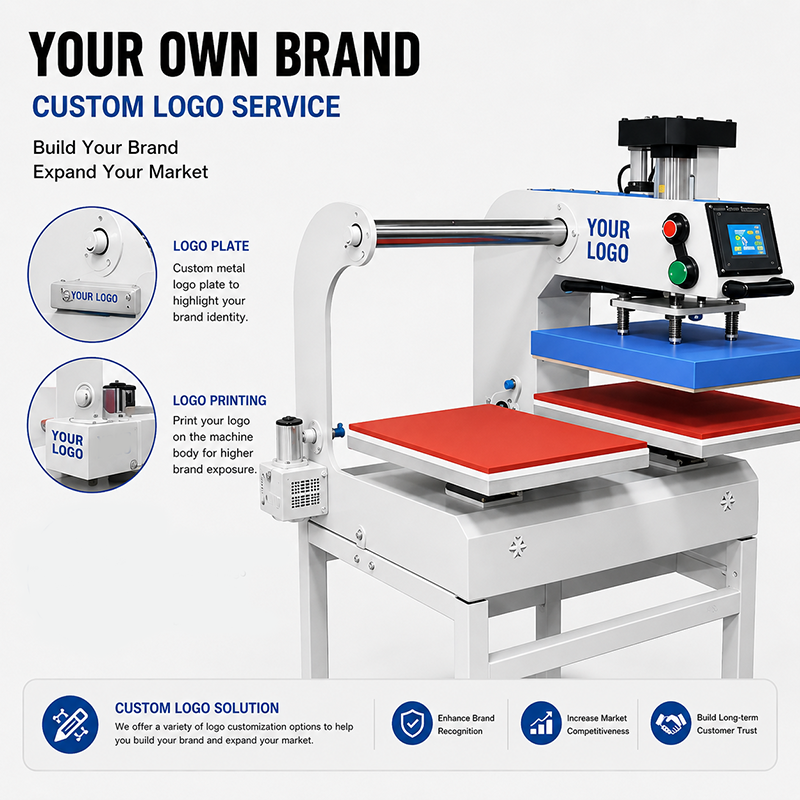 YOUR OWN BRAND

CUSTOM LOGO SERVICE

Build Your Brand
Expand Your Market

YOUR LOGO

LOGO PLATE

Custom metal logo plate to highlight your brand identity.

YOUR LOGO

LOGO PRINTING

Print your logo on the machine body for higher brand exposure.

YOUR LOGO

CUSTOM LOGO SOLUTION

We offer a variety of logo customization options to help you build your brand and expand your market.

Enhance Brand Recognition

Increase Market Competitiveness

Build Long-term Customer Trust